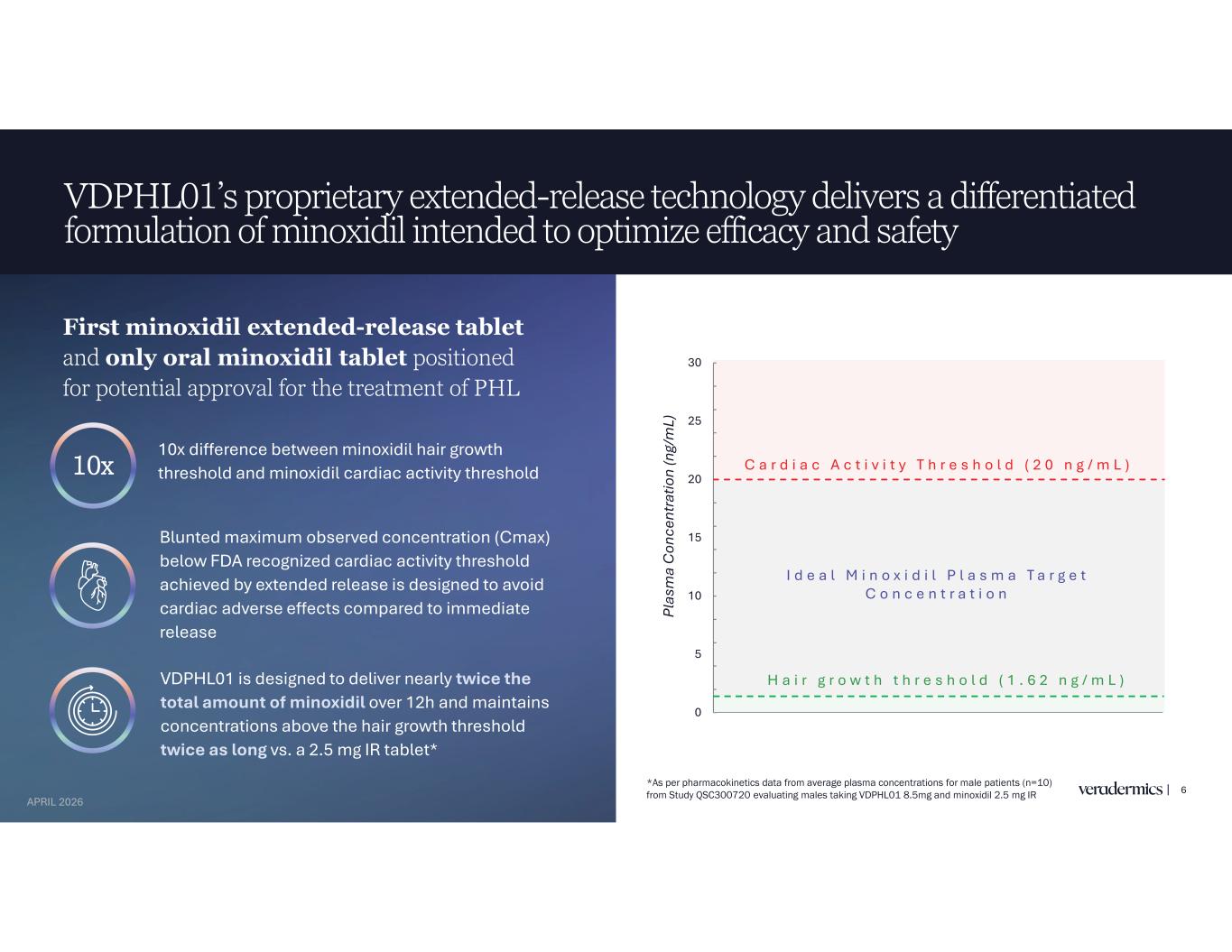 VDPHL01's proprietary extended-release technology delivers a differentiated formulation of minoxidil intended to optimize efficacy and safety

First minoxidil extended-release tablet and only oral minoxidil tablet positioned for potential approval for the treatment of PHL

10x

10x difference between minoxidil hair growth threshold and minoxidil cardiac activity threshold

Blunted maximum observed concentration (Cmax) below FDA recognized cardiac activity threshold achieved by extended release is designed to avoid cardiac adverse effects compared to immediate release

VDPHL01 is designed to deliver nearly twice the total amount of minoxidil over 12h and maintains concentrations above the hair growth threshold twice as long vs. a 2.5 mg IR tablet*

APRIL 2026

Plasma Concentration (ng/mL)

30
25
20
15
10
5
0

Cardiac Activity Threshold (20 ng/mL)

Ideal Minoxidil Plasma Target Concentration

Hair growth threshold (1.62 ng/mL)

*As per pharmacokinetics data from average plasma concentrations for male patients (n=10) from Study QSC300720 evaluating males taking VDPHL01 8.5mg and minoxidil 2.5 mg IR

veradermics | 6